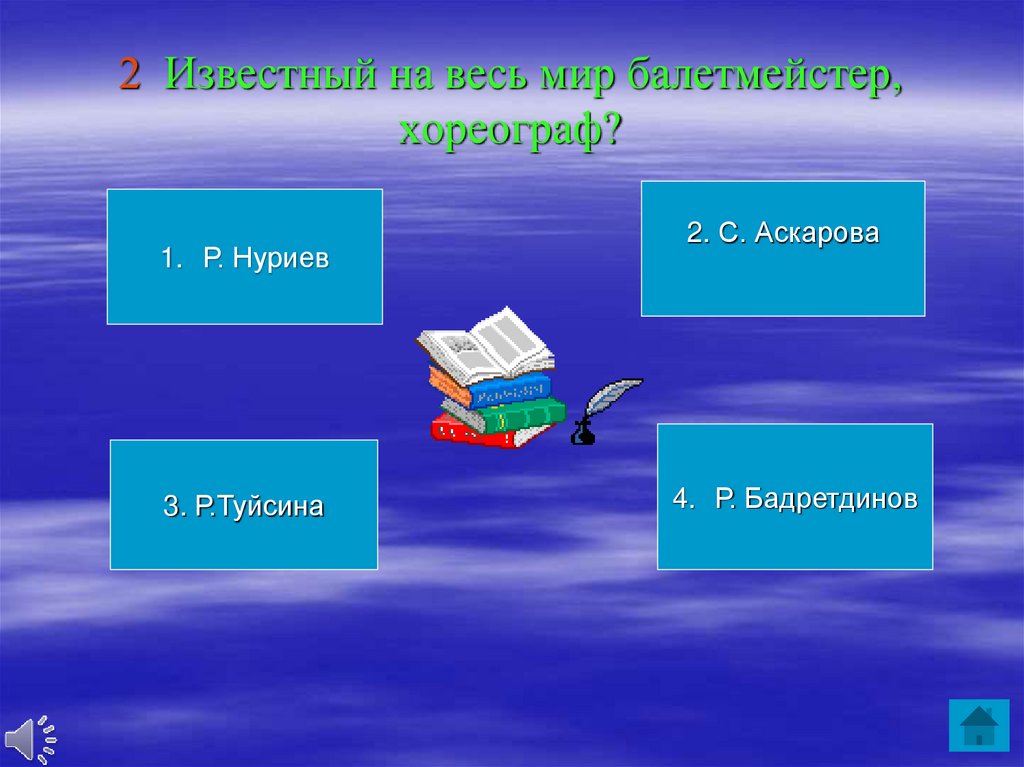 2 Известный на весь мир балетмейстер, хореограф?

1. Р. Нуриев

2. С. Аскарова

3. Р.Туйсина

4. Р. Бадретдинов